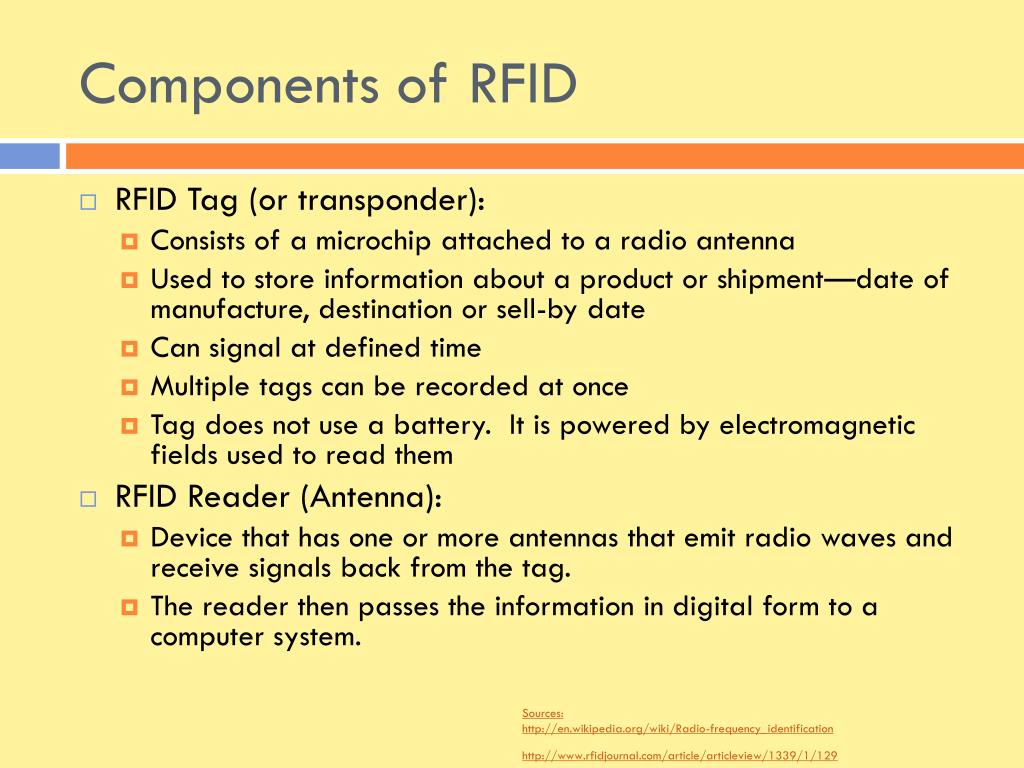 Components of RFID

RFID Tag (or transponder):

Consists of a microchip attached to a radio antenna

Used to store information about a product or shipment—date of manufacture, destination or sell-by date

Can signal at defined time

Multiple tags can be recorded at once

Tag does not use a battery.  It is powered by electromagnetic fields used to read them

RFID Reader (Antenna):

Device that has one or more antennas that emit radio waves and receive signals back from the tag.

The reader then passes the information in digital form to a computer system.

Sources:
http://en.wikipedia.org/wiki/Radio-frequency_identification

http://www.rfidjournal.com/article/articleview/1339/1/129